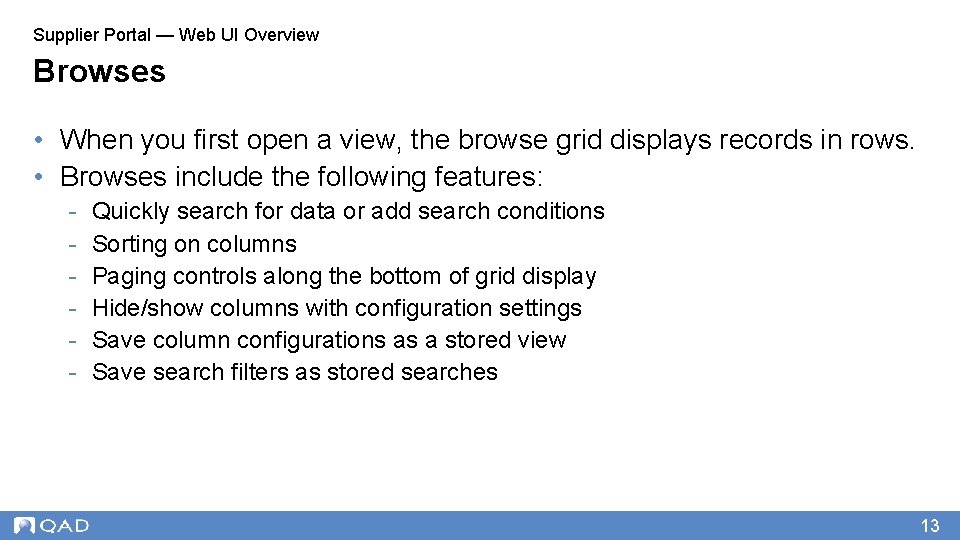 Supplier Portal — Web UI Overview

Browses

• When you first open a view, the browse grid displays records in rows.
• Browses include the following features:
- Quickly search for data or add search conditions
- Sorting on columns
- Paging controls along the bottom of grid display
- Hide/show columns with configuration settings
- Save column configurations as a stored view
- Save search filters as stored searches

QAD

13